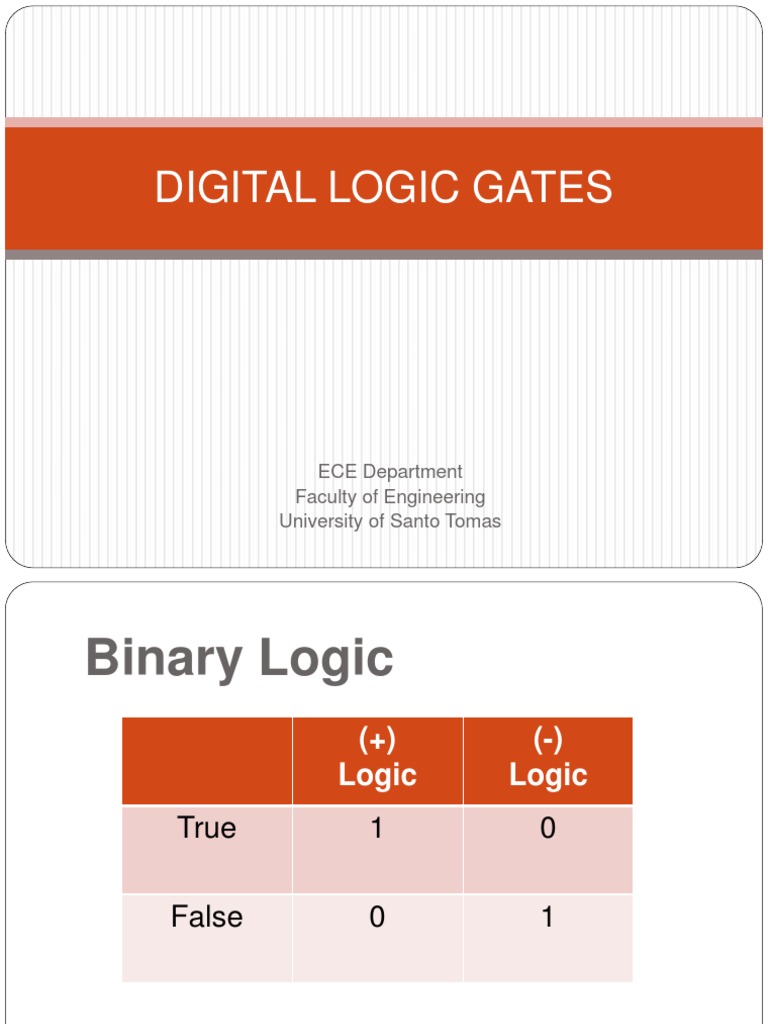 DIGITAL LOGIC GATES

ECE Department
Faculty of Engineering
University of Santo Tomas

Binary Logic

| | (+) Logic | (-) Logic |
|---|---|---|
| True | 1 | 0 |
| False | 0 | 1 |